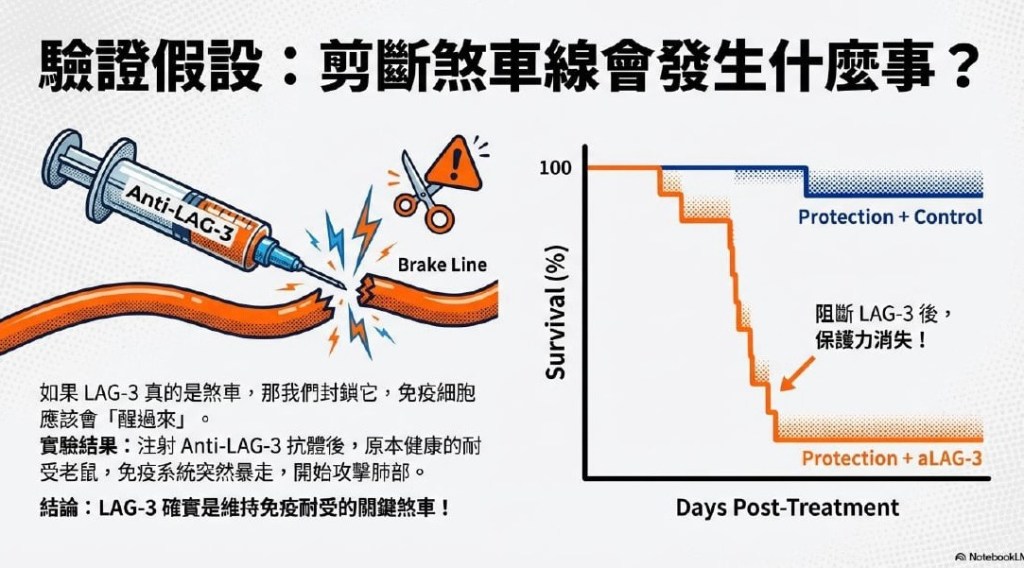 驗證假設：剪斷煞車線會發生什麼事？

Anti-LAG-3

Brake Line

如果 LAG-3 真的是煞車，那我們封鎖它，免疫細胞應該會「醒過來」。
實驗結果：注射 Anti-LAG-3 抗體後，原本健康的耐受老鼠，免疫系統突然暴走，開始攻擊肺部。

結論：LAG-3 確實是維持免疫耐受的關鍵煞車！

100

Survival (%)

Protection + Control

阻斷 LAG-3 後，保護力消失！

Protection + aLAG-3

Days Post-Treatment

NotebookLM